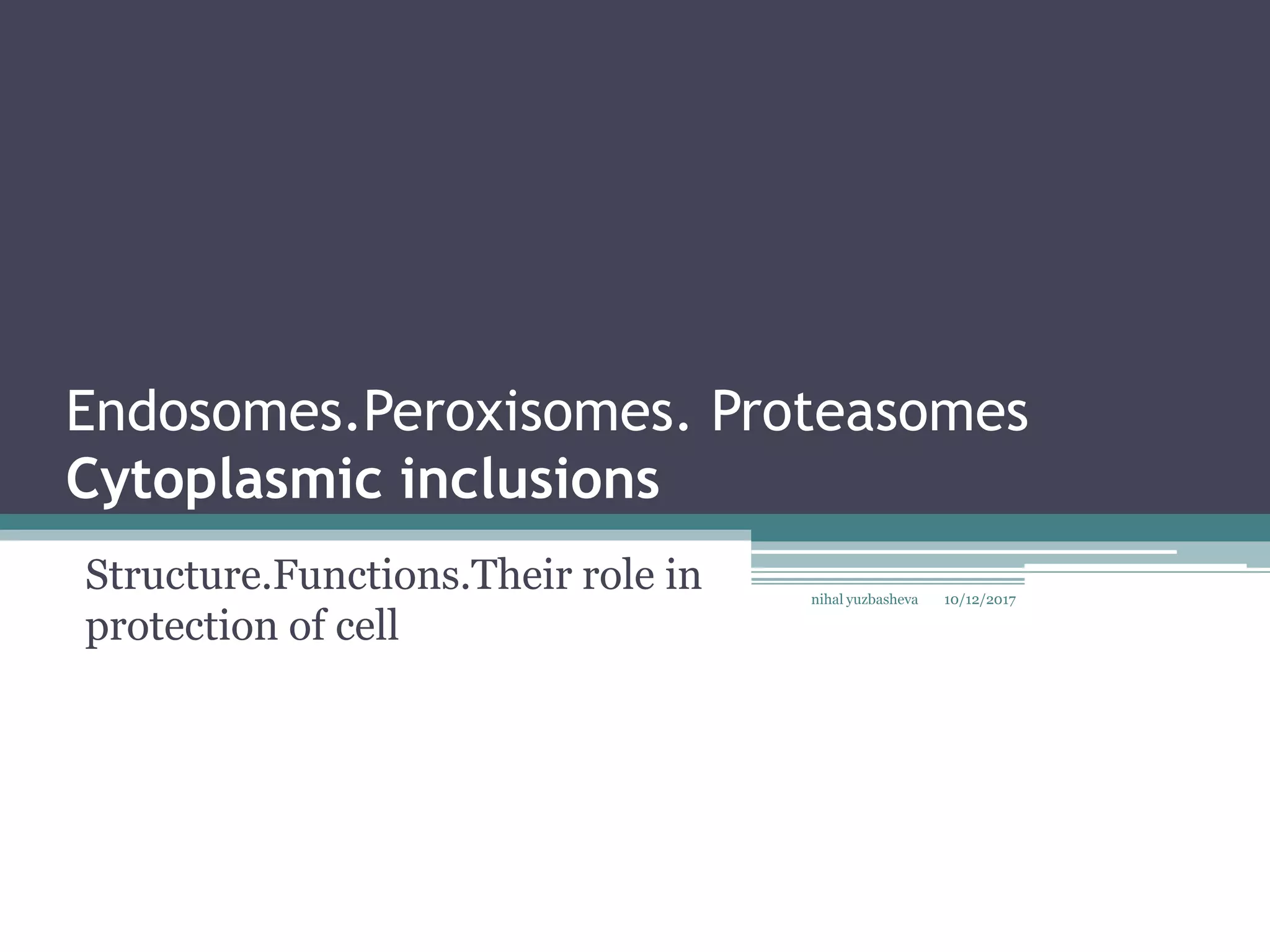 Endosomes.Peroxisomes. Proteasomes
Cytoplasmic inclusions

Structure.Functions.Their role in protection of cell

nihal yuzbasheva 10/12/2017